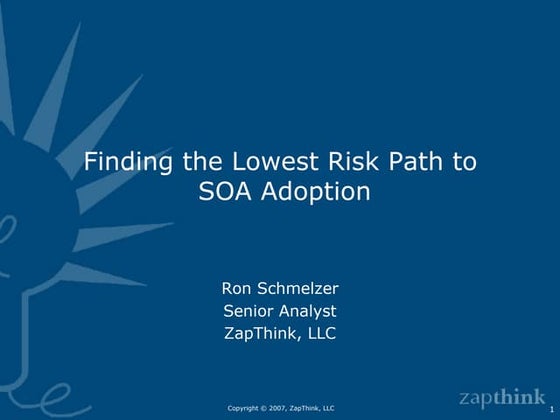 Finding the Lowest Risk Path to SOA Adoption

Ron Schmelzer
Senior Analyst
ZapThink, LLC

Copyright © 2007, ZapThink, LLC

zapthink

1